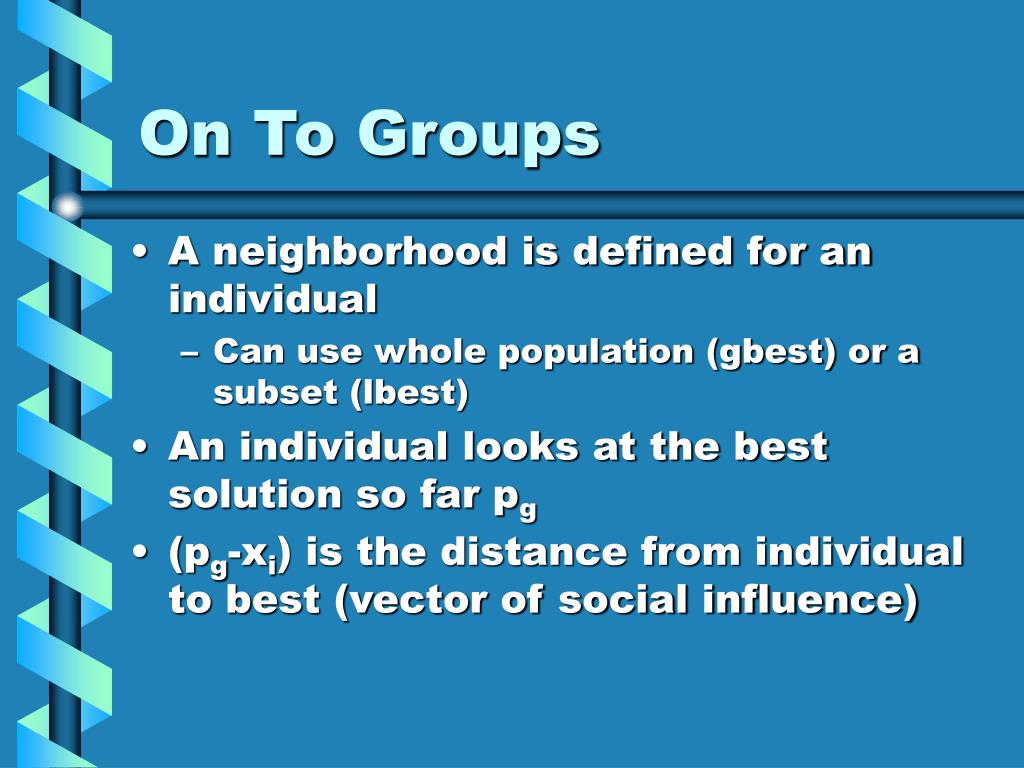 On To Groups

• A neighborhood is defined for an individual
– Can use whole population (gbest) or a subset (lbest)

• An individual looks at the best solution so far $p_g$

• ($p_g$-$x_i$) is the distance from individual to best (vector of social influence)